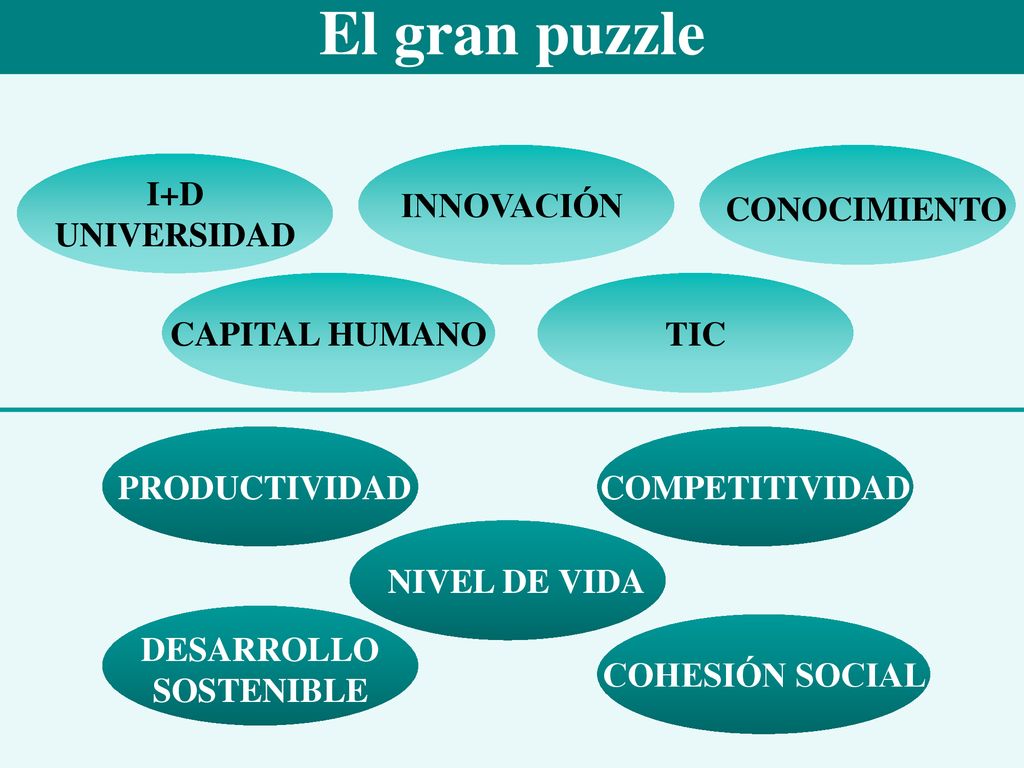 El gran puzzle

I+D
UNIVERSIDAD

INNOVACIÓN

CONOCIMIENTO

CAPITAL HUMANO

TIC

PRODUCTIVIDAD

COMPETITIVIDAD

NIVEL DE VIDA

DESARROLLO
SOSTENIBLE

COHESIÓN SOCIAL